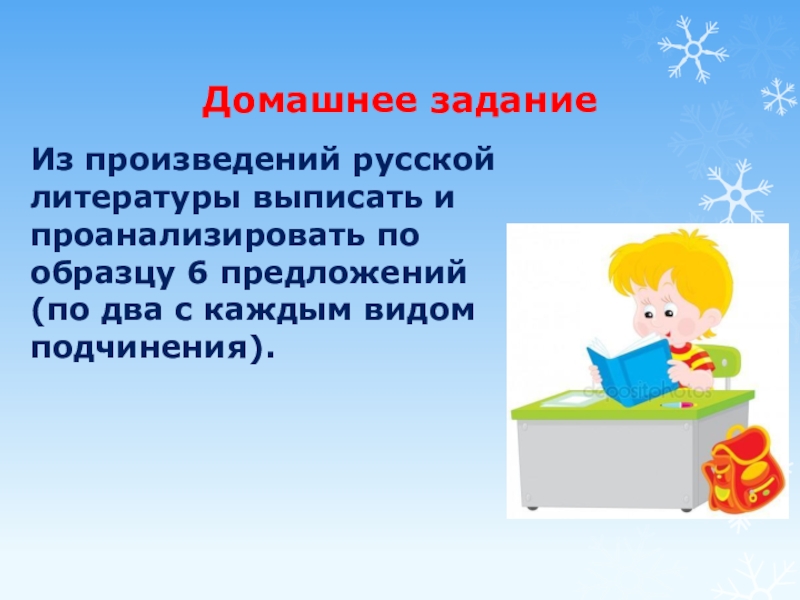 Домашнее задание

Из произведений русской литературы выписать и проанализировать по образцу 6 предложений (по два с каждым видом подчинения).

depositphotos